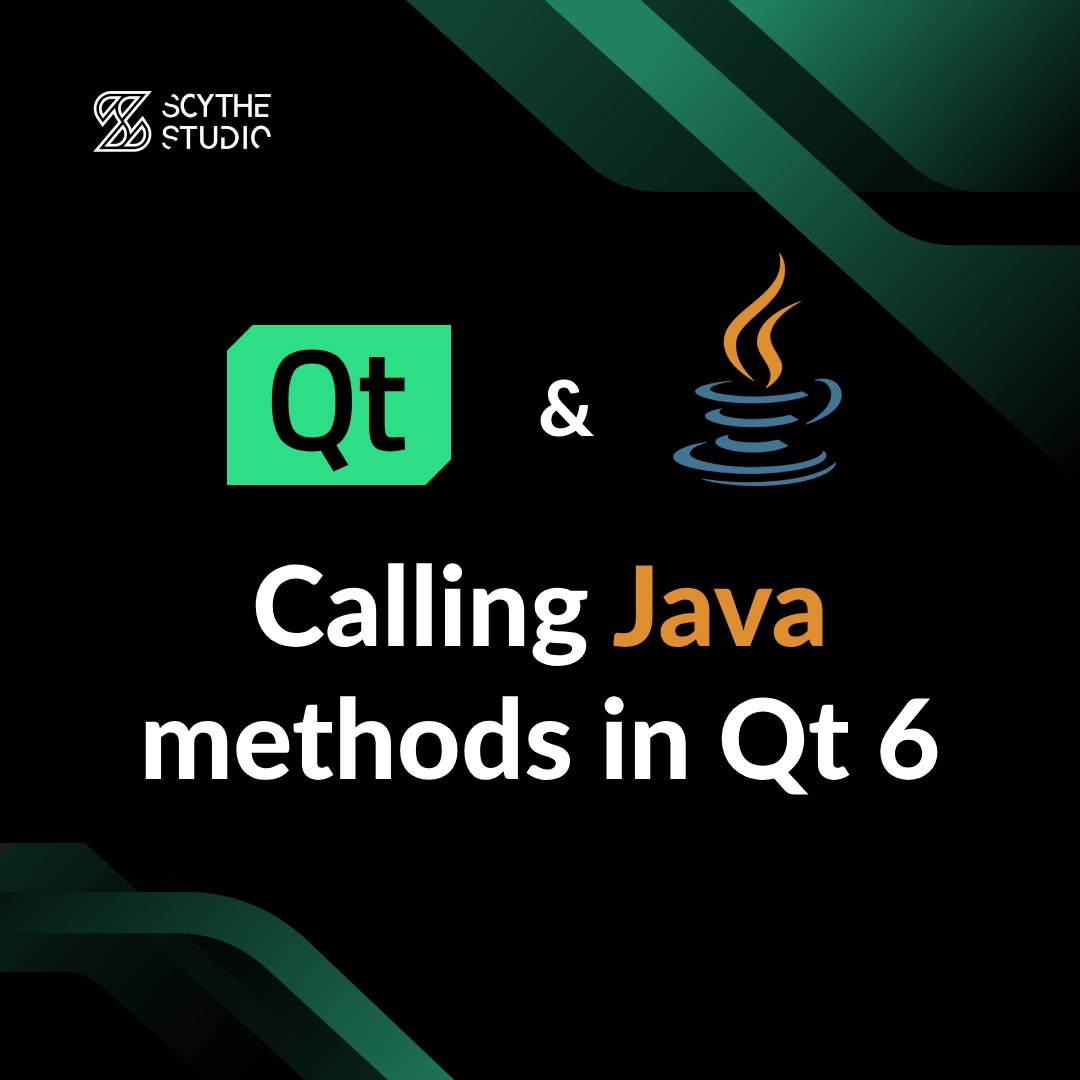 SCYTHE STUDIO

Qt & 

Calling Java methods in Qt 6